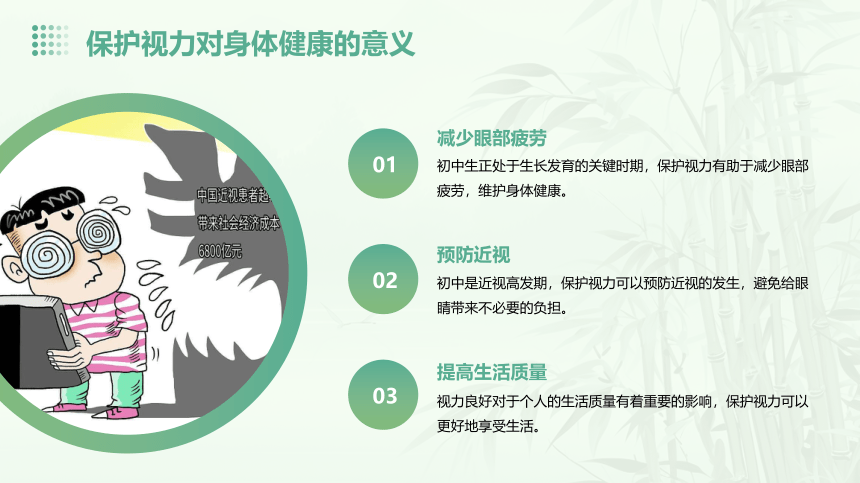 保护视力对身体健康的意义

中国近视患者超
带来社会经济成本
6800亿元

01
减少眼部疲劳
初中生正处于生长发育的关键时期，保护视力有助于减少眼部疲劳，维护身体健康。

02
预防近视
初中是近视高发期，保护视力可以预防近视的发生，避免给眼睛带来不必要的负担。

03
提高生活质量
视力良好对于个人的生活质量有着重要的影响，保护视力可以更好地享受生活。